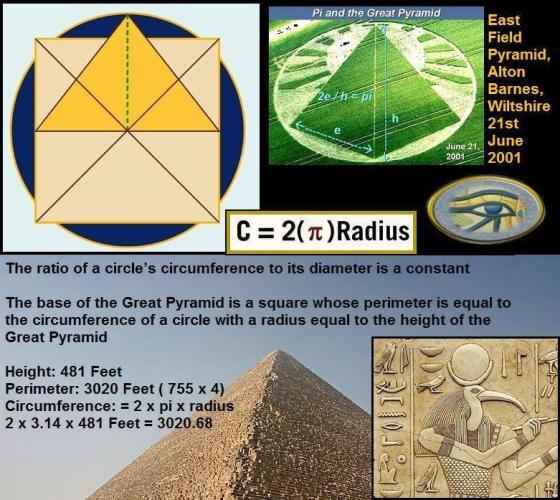 Pi and the Great Pyramid

2e / h = pi

h

e

June 21, 2001

East Field Pyramid, Alton Barnes, Wiltshire 21st June 2001

$C = 2(\pi)$Radius

The ratio of a circle's circumference to its diameter is a constant

The base of the Great Pyramid is a square whose perimeter is equal to the circumference of a circle with a radius equal to the height of the Great Pyramid

Height: 481 Feet
Perimeter: 3020 Feet ( 755 x 4)
Circumference: = 2 x pi x radius
2 x 3.14 x 481 Feet = 3020.68